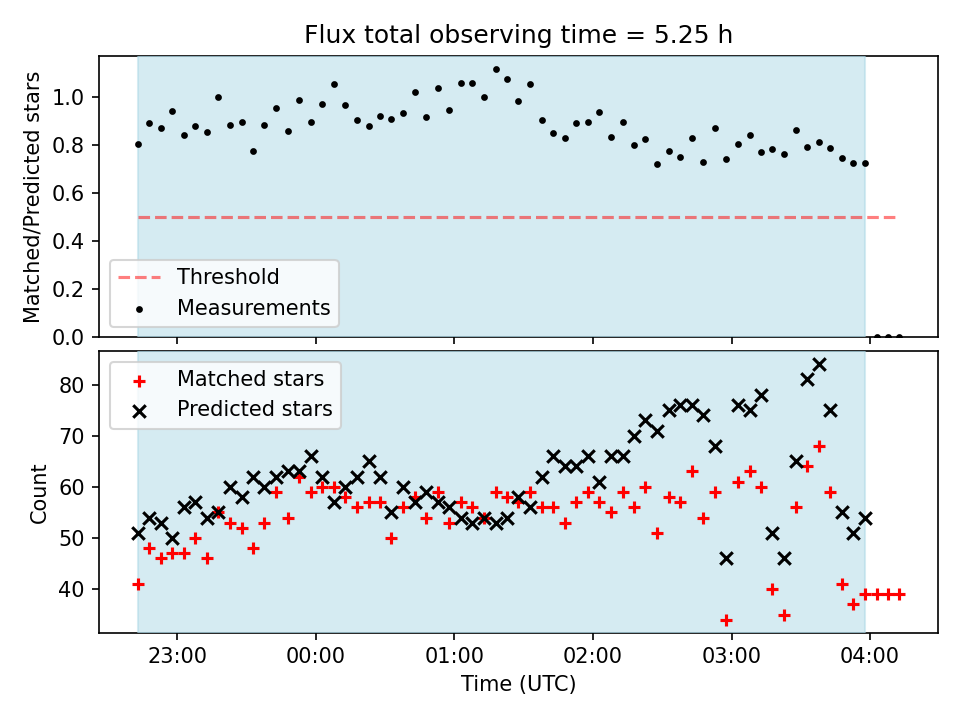 Flux total observing time = 5.25 h

Matched/Predicted stars

1.0
0.8
0.6
0.4
0.2
0.0

Threshold
Measurements

Count

80
70
60
50
40

Matched stars
Predicted stars

23:00
00:00
01:00
02:00
03:00
04:00

Time (UTC)